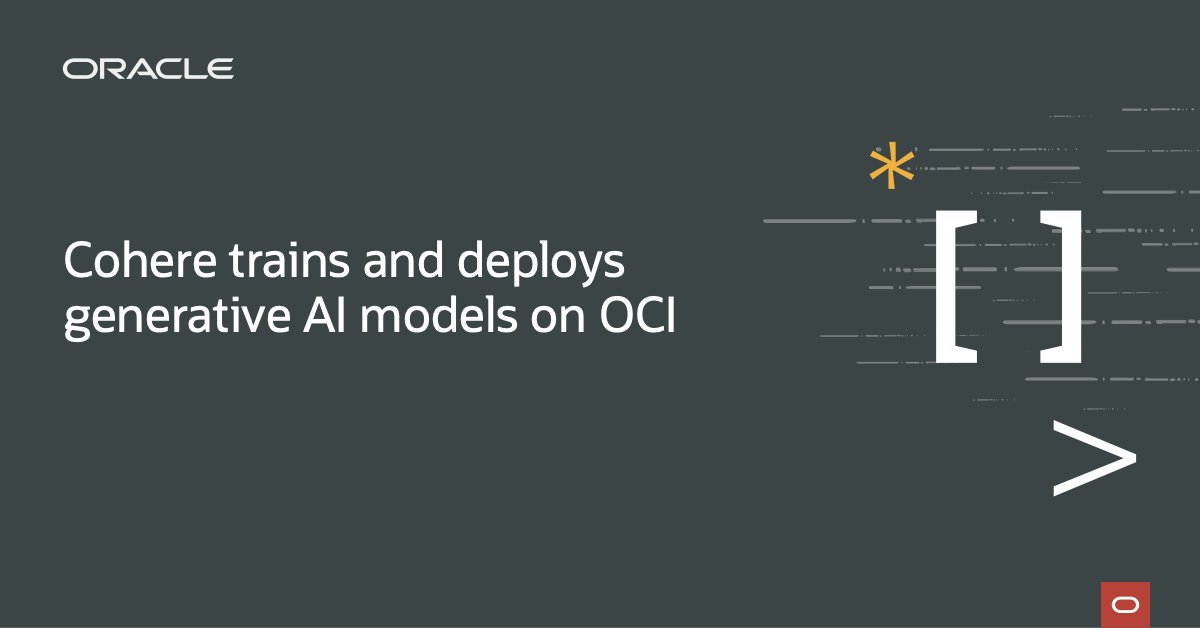 ORACLE

Cohere trains and deploys generative AI models on OCI